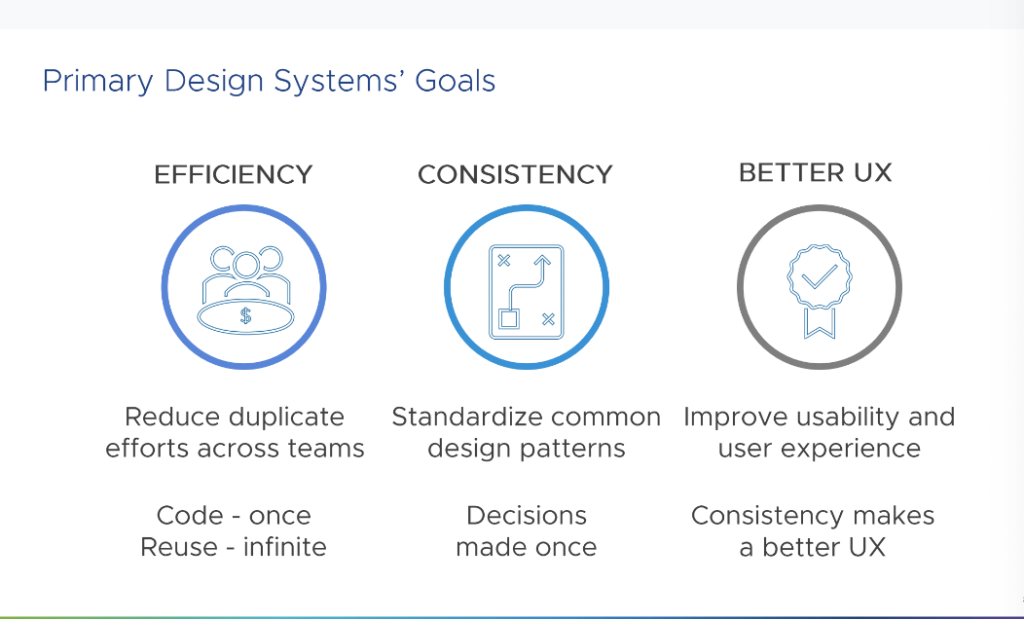 Primary Design Systems' Goals

EFFICIENCY

$

Reduce duplicate efforts across teams

Code - once
Reuse - infinite

CONSISTENCY

Standardize common design patterns

Decisions made once

BETTER UX

Improve usability and user experience

Consistency makes a better UX